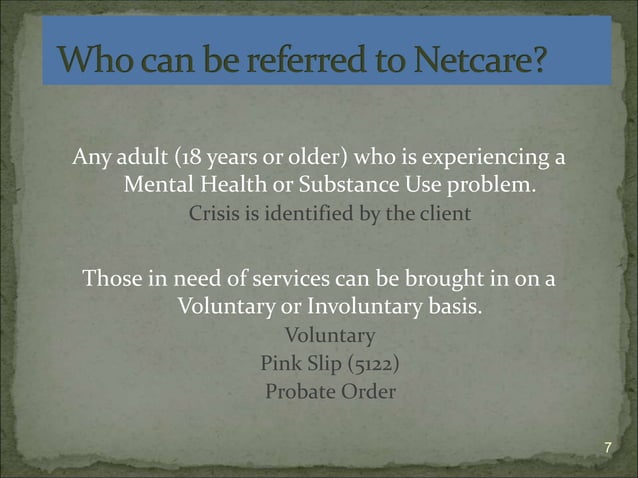 Who can be referred to Netcare?

Any adult (18 years or older) who is experiencing a Mental Health or Substance Use problem.

Crisis is identified by the client

Those in need of services can be brought in on a Voluntary or Involuntary basis.

Voluntary

Pink Slip (5122)

Probate Order

7